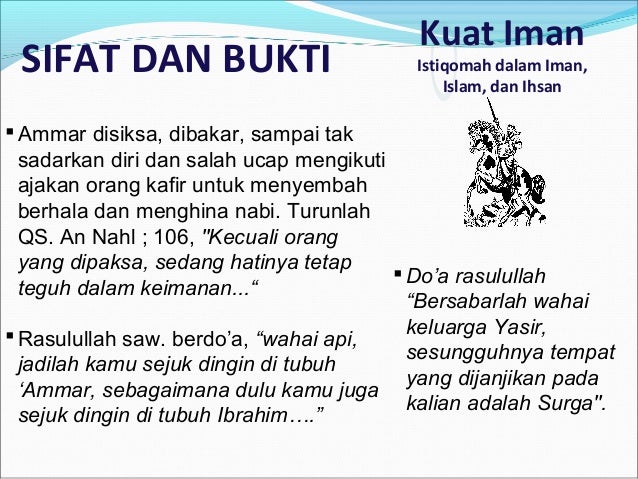 SIFAT DAN BUKTI

Kuat Iman
Istiqomah dalam Iman, Islam, dan Ihsan

▪ Ammar disiksa, dibakar, sampai tak sadarkan diri dan salah ucap mengikuti ajakan orang kafir untuk menyembah berhala dan menghina nabi. Turunlah QS. An Nahl ; 106, "Kecuali orang yang dipaksa, sedang hatinya tetap teguh dalam keimanan...“

▪ Rasulullah saw. berdo’a, “wahai api, jadilah kamu sejuk dingin di tubuh ‘Ammar, sebagaimana dulu kamu juga sejuk dingin di tubuh Ibrahim….”

▪ Do’a rasulullah “Bersabarlah wahai keluarga Yasir, sesungguhnya tempat yang dijanjikan pada kalian adalah Surga".